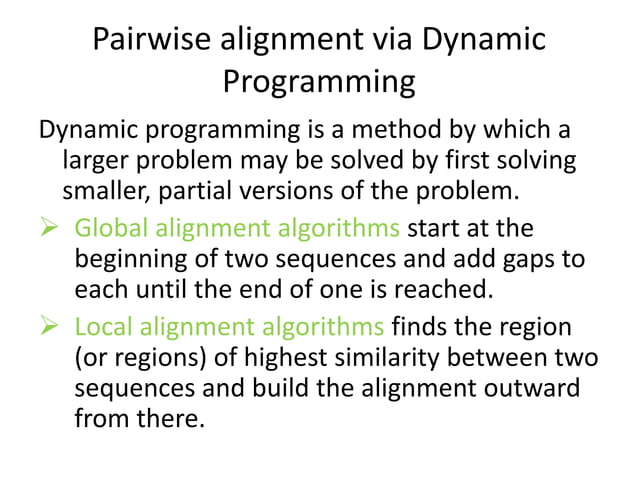 Pairwise alignment via Dynamic Programming

Dynamic programming is a method by which a larger problem may be solved by first solving smaller, partial versions of the problem.

➢ Global alignment algorithms start at the beginning of two sequences and add gaps to each until the end of one is reached.

➢ Local alignment algorithms finds the region (or regions) of highest similarity between two sequences and build the alignment outward from there.